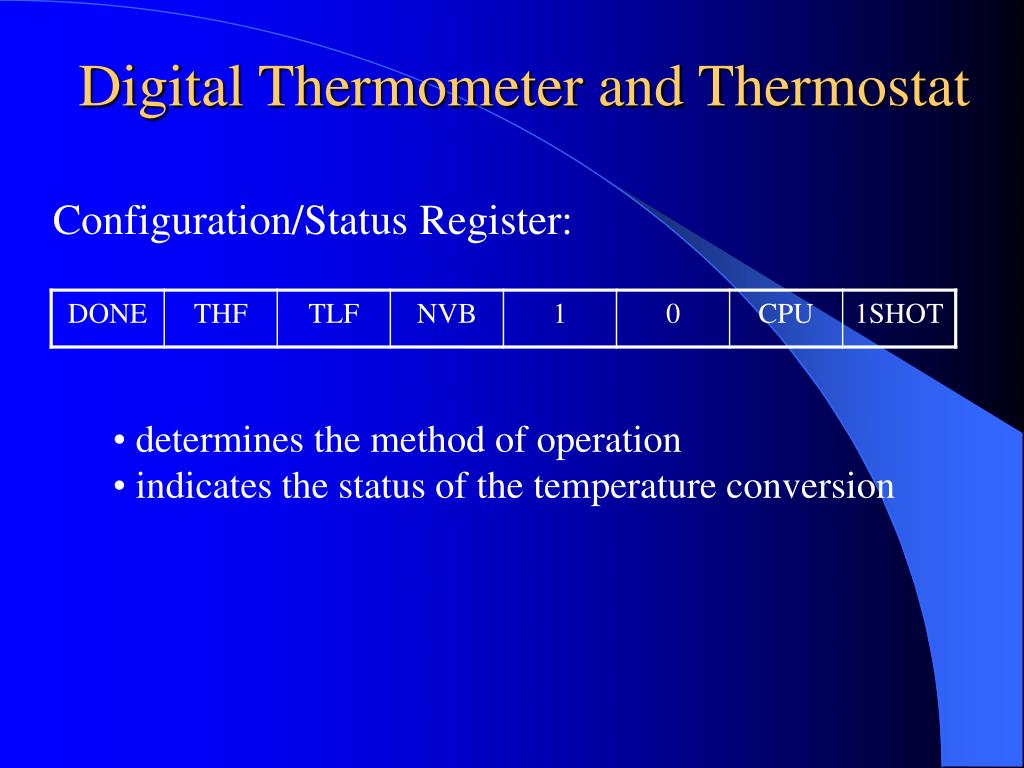 Digital Thermometer and Thermostat

Configuration/Status Register:

| DONE | THF | TLF | NVB | 1 | 0 | CPU | 1SHOT |
|---|---|---|---|---|---|---|---|

• determines the method of operation
• indicates the status of the temperature conversion